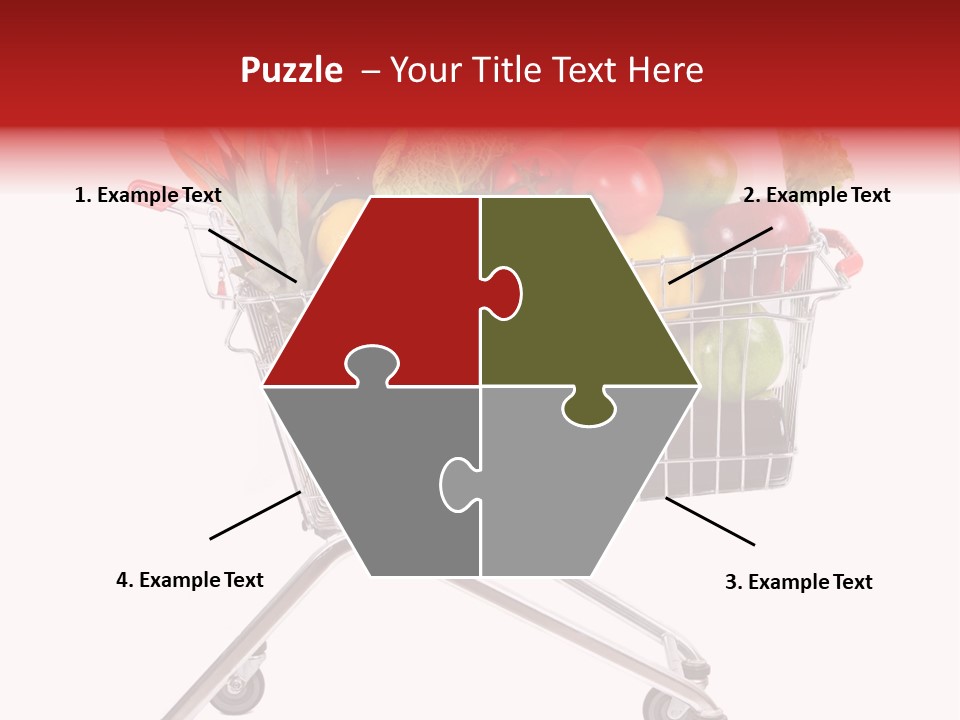 Puzzle – Your Title Text Here

1. Example Text

2. Example Text

4. Example Text

3. Example Text